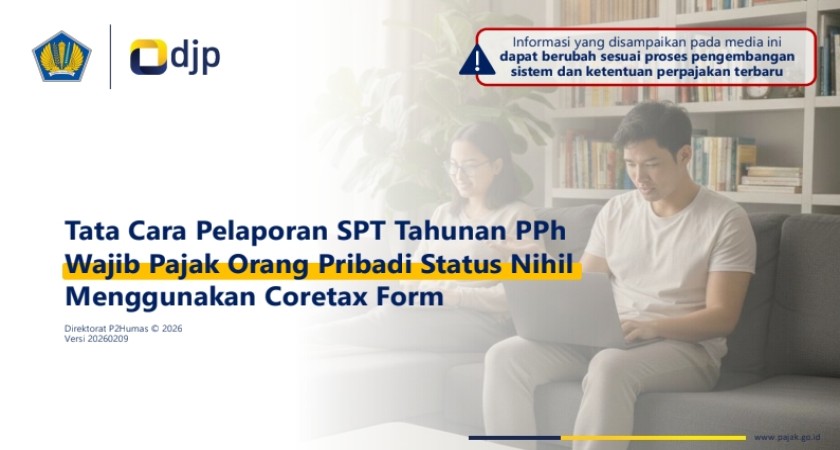 djp

Informasi yang disampaikan pada media ini dapat berubah sesuai proses pengembangan sistem dan ketentuan perpajakan terbaru

Tata Cara Pelaporan SPT Tahunan PPh Wajib Pajak Orang Pribadi Status Nihil Menggunakan Coretax Form

Direktorat P2Humas © 2026
Versi 20260209

www.pajak.go.id